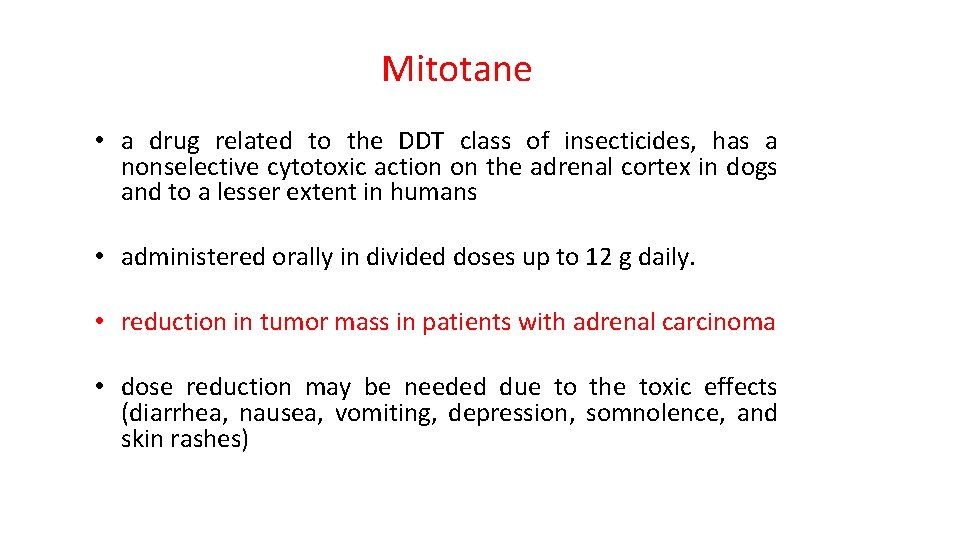 Mitotane

• a drug related to the DDT class of insecticides, has a nonselective cytotoxic action on the adrenal cortex in dogs and to a lesser extent in humans

• administered orally in divided doses up to 12 g daily.

• reduction in tumor mass in patients with adrenal carcinoma

• dose reduction may be needed due to the toxic effects (diarrhea, nausea, vomiting, depression, somnolence, and skin rashes)